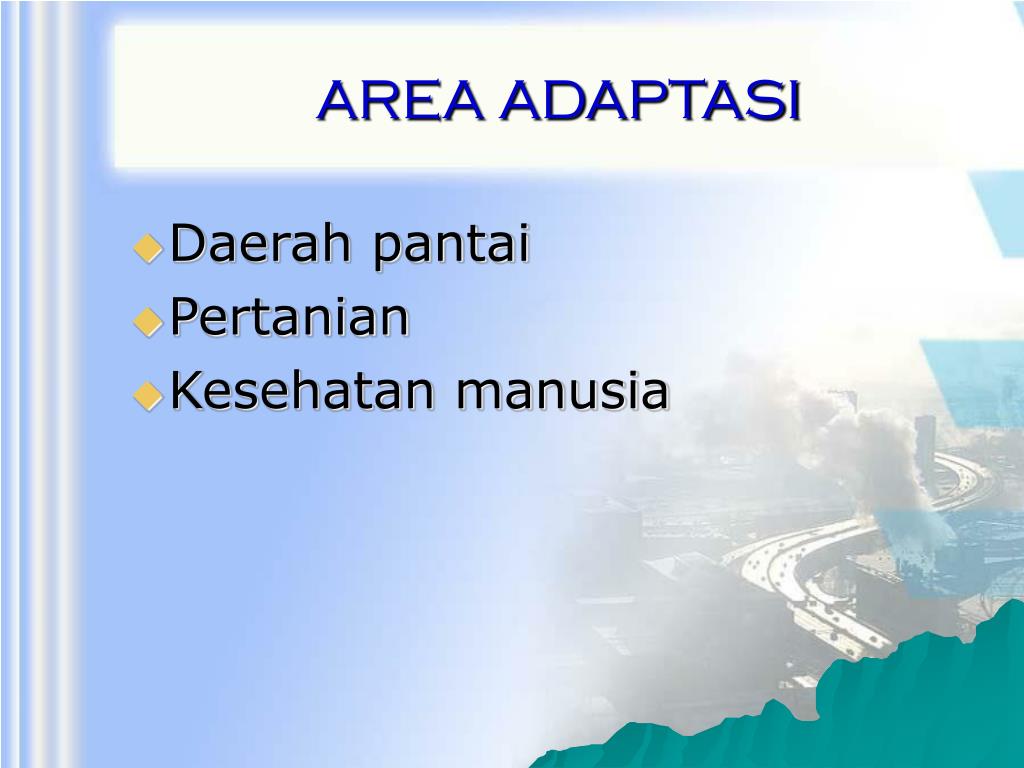 AREA ADAPTASI

Daerah pantai
Pertanian
Kesehatan manusia